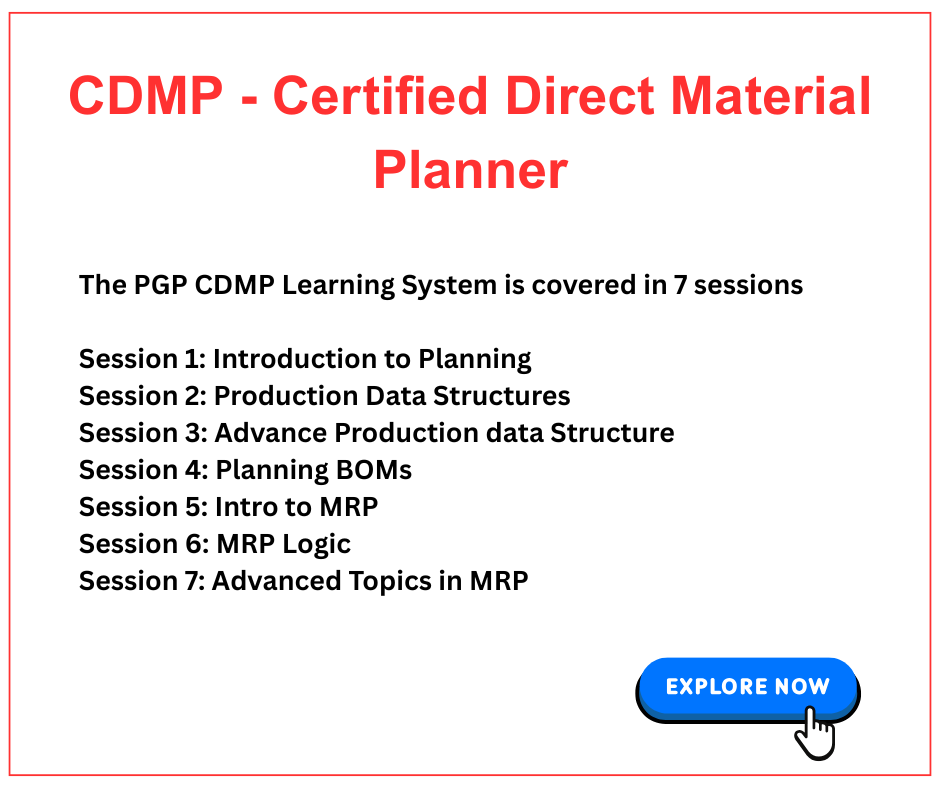 CDMP - Certified Direct Material Planner

The PGP CDMP Learning System is covered in 7 sessions

Session 1: Introduction to Planning
Session 2: Production Data Structures
Session 3: Advance Production data Structure
Session 4: Planning BOMs
Session 5: Intro to MRP
Session 6: MRP Logic
Session 7: Advanced Topics in MRP

EXPLORE NOW